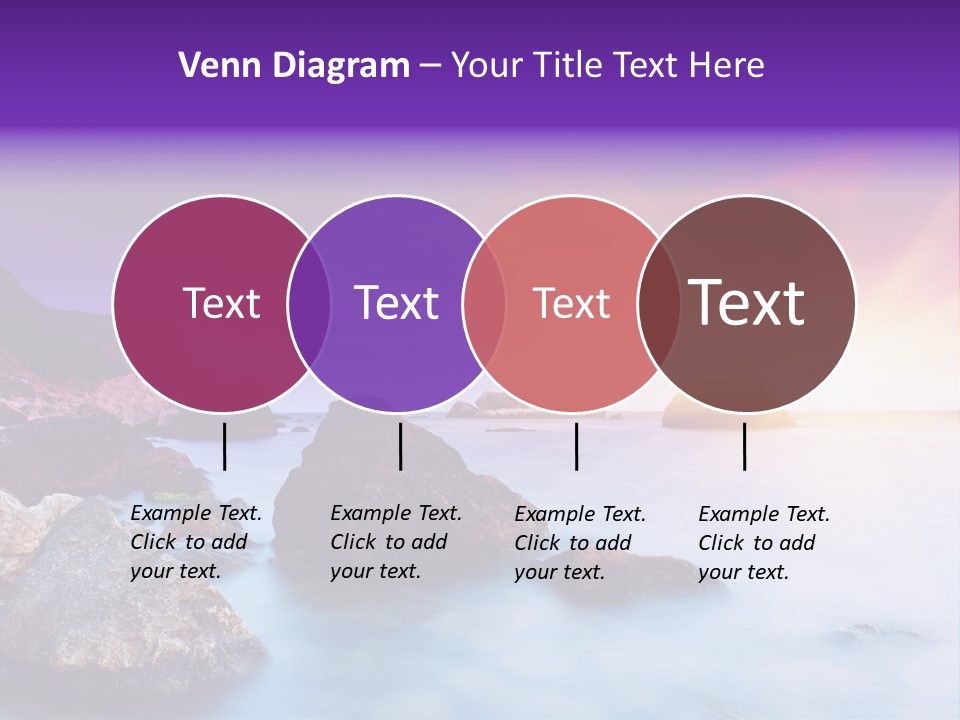 Venn Diagram – Your Title Text Here

Text

Text

Text

Text

Example Text. Click to add your text.

Example Text. Click to add your text.

Example Text. Click to add your text.

Example Text. Click to add your text.